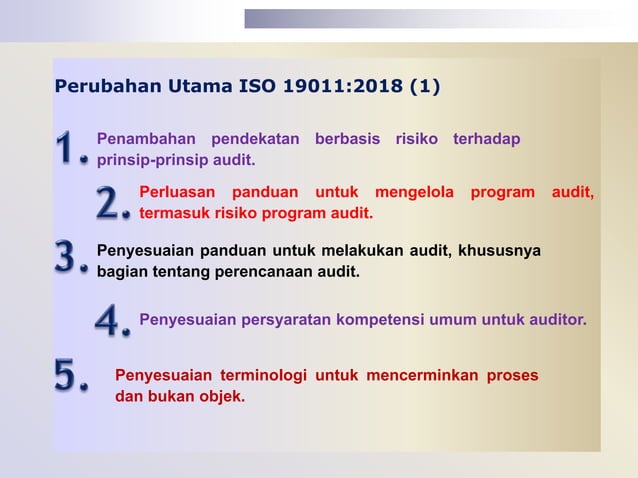 Perubahan Utama ISO 19011:2018 (1)

1. Penambahan pendekatan berbasis risiko terhadap prinsip-prinsip audit.

2. Perluasan panduan untuk mengelola program audit, termasuk risiko program audit.

3. Penyesuaian panduan untuk melakukan audit, khususnya bagian tentang perencanaan audit.

4. Penyesuaian persyaratan kompetensi umum untuk auditor.

5. Penyesuaian terminologi untuk mencerminkan proses dan bukan objek.